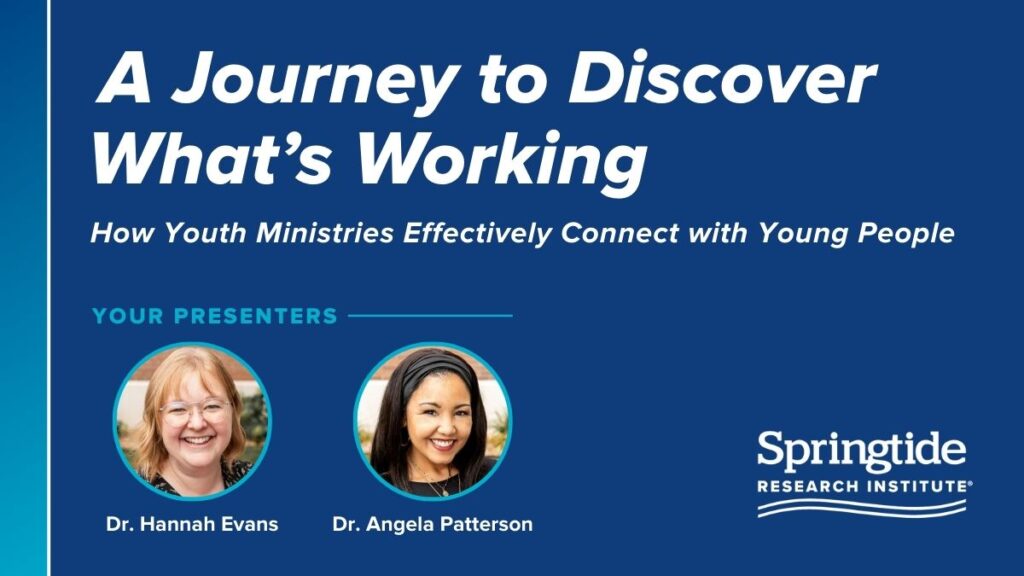 A Journey to Discover What's Working

How Youth Ministries Effectively Connect with Young People

YOUR PRESENTERS

Dr. Hannah Evans

Dr. Angela Patterson

Springtide
RESEARCH INSTITUTE®